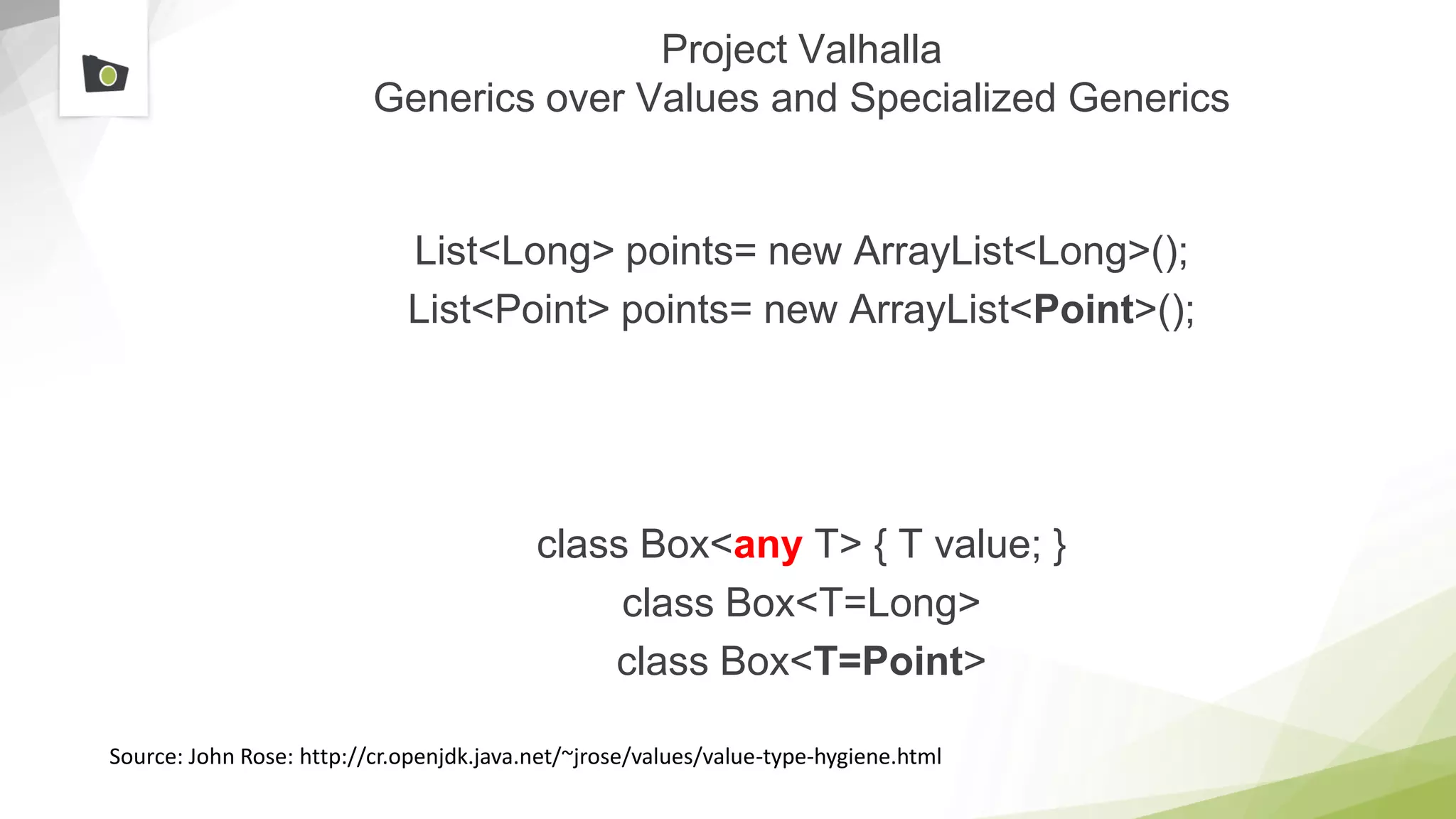 Project Valhalla
Generics over Values and Specialized Generics

List<Long> points= new ArrayList<Long>();
List<Point> points= new ArrayList<Point>();

class Box<any T> { T value; }
class Box<T=Long>
class Box<T=Point>

Source: John Rose: http://cr.openjdk.java.net/~jrose/values/value-type-hygiene.html